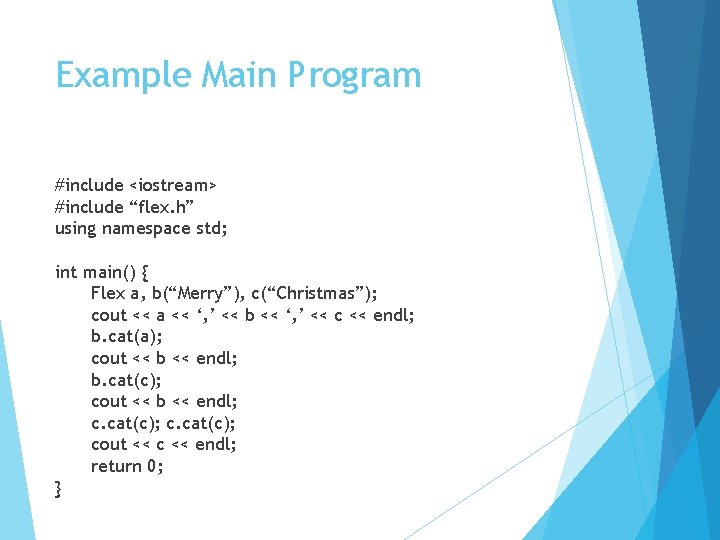 Example Main Program

#include <iostream>
#include “flex.h”
using namespace std;

int main() {
Flex a, b(“Merry”), c(“Christmas”);
cout << a << ‘,’ << b << ‘,’ << c << endl;
b.cat(a);
cout << b << endl;
b.cat(c);
cout << b << endl;
c.cat(c); c.cat(c);
cout << c << endl;
return 0;
}